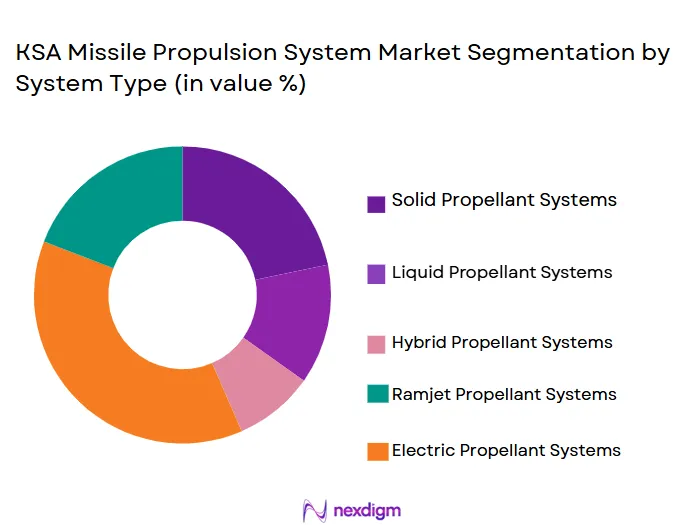 KSA Missile Propulsion System Market Segmentation by System Type (in value %)

Solid Propellant Systems

Liquid Propellant Systems

Hybrid Propellant Systems

Ramjet Propellant Systems

Electric Propellant Systems

nexdigm